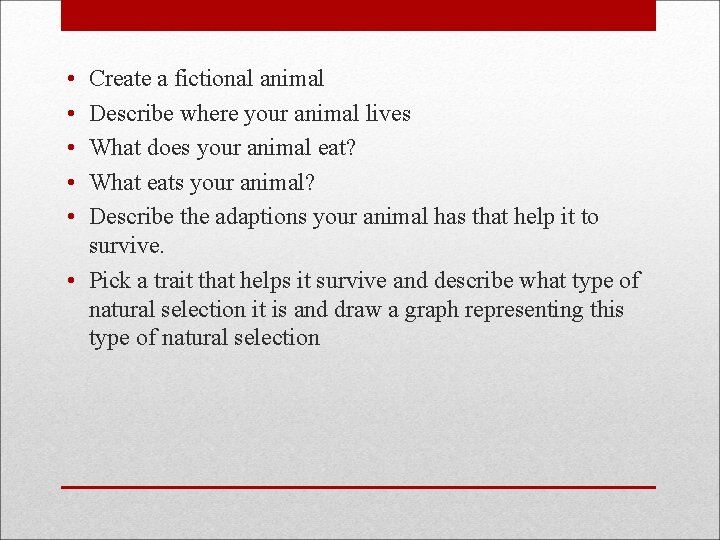 • Create a fictional animal
• Describe where your animal lives
• What does your animal eat?
• What eats your animal?
• Describe the adaptions your animal has that help it to survive.
• Pick a trait that helps it survive and describe what type of natural selection it is and draw a graph representing this type of natural selection